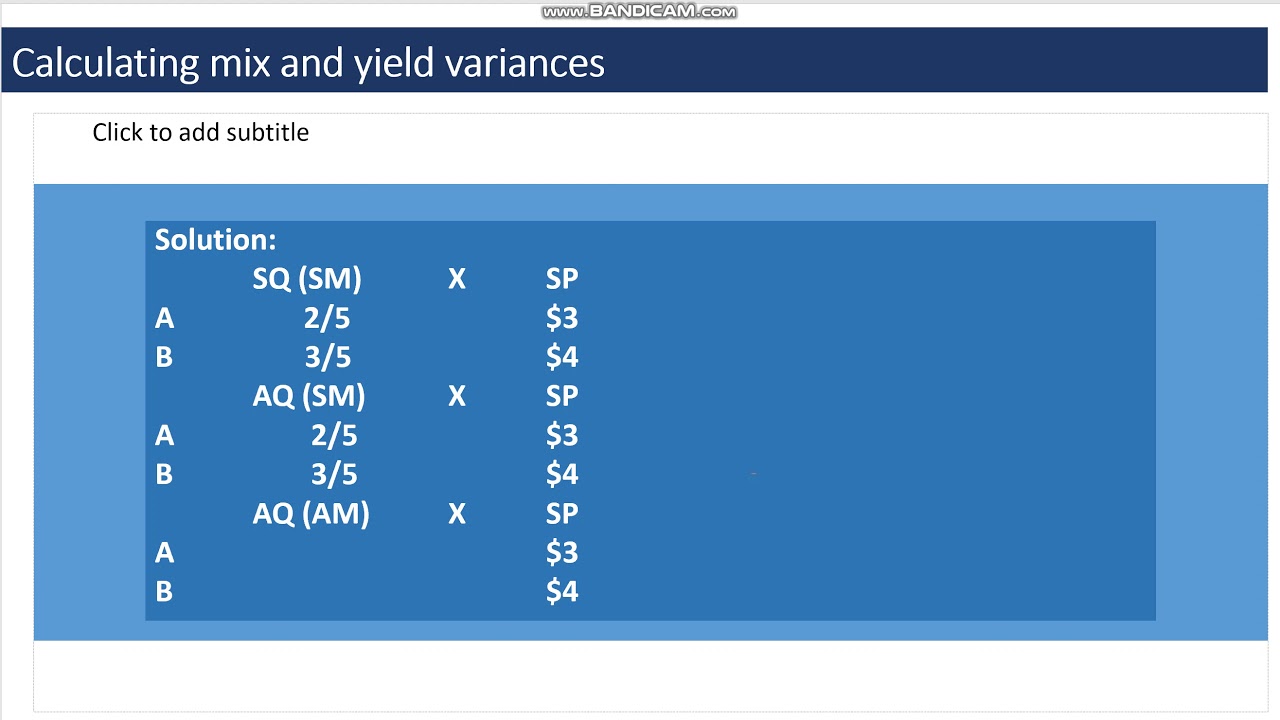 www.BANDICAM.com

Calculating mix and yield variances

Click to add subtitle

Solution:

| | SQ (SM) | X | SP |
|---|---|---|---|
| A | 2/5 | | \$3 |
| B | 3/5 | | \$4 |
| | AQ (SM) | X | SP |
| A | 2/5 | | \$3 |
| B | 3/5 | | \$4 |
| | AQ (AM) | X | SP |
| A | | | \$3 |
| B | | | \$4 |